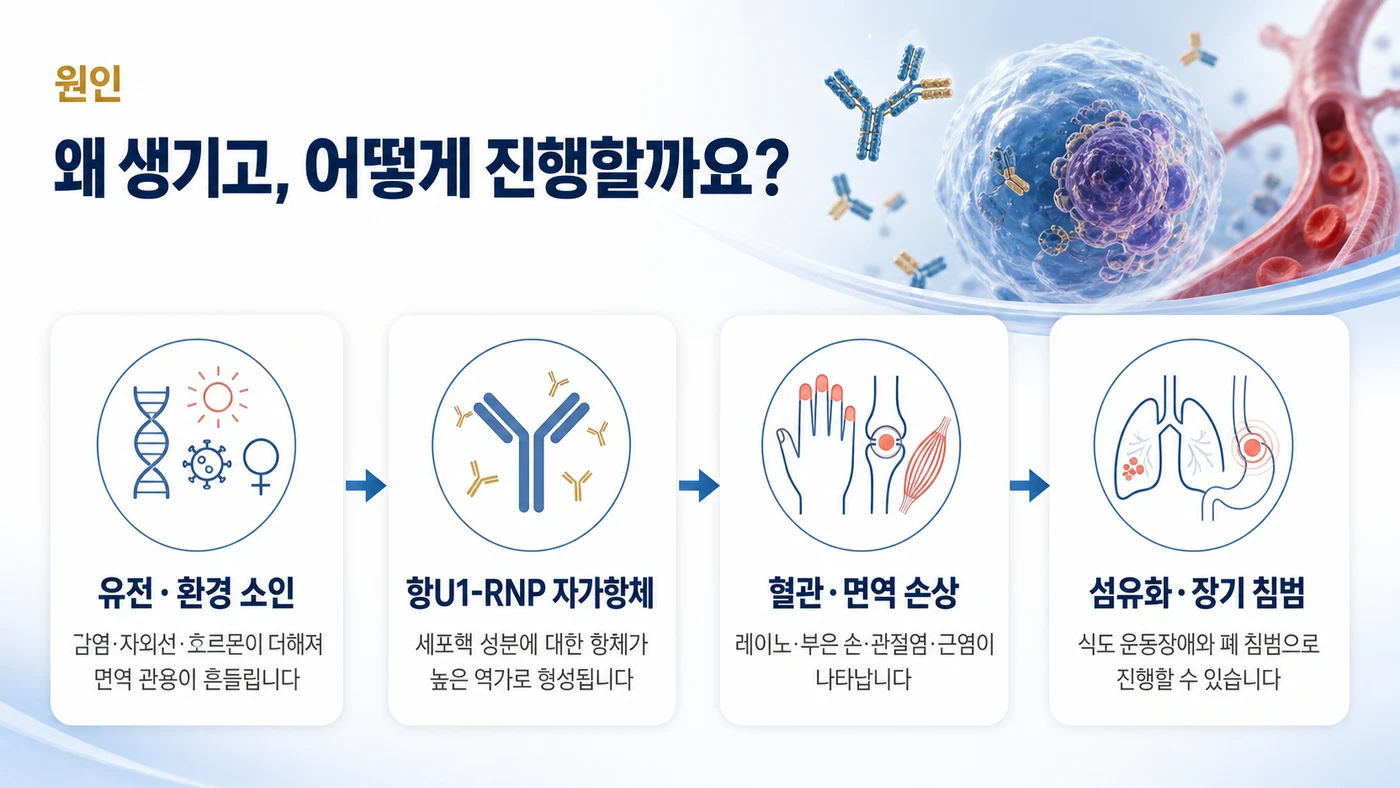 원인

왜 생기고, 어떻게 진행할까요?

유전 · 환경 소인

감염·자외선·호르몬이 더해져 면역 관용이 흔들립니다

항U1-RNP 자가항체

세포핵 성분에 대한 항체가 높은 역가로 형성됩니다

혈관 · 면역 손상

레이노·부은 손·관절염·근염이 나타납니다

섬유화 · 장기 침범

식도 운동장애와 폐 침범으로 진행할 수 있습니다